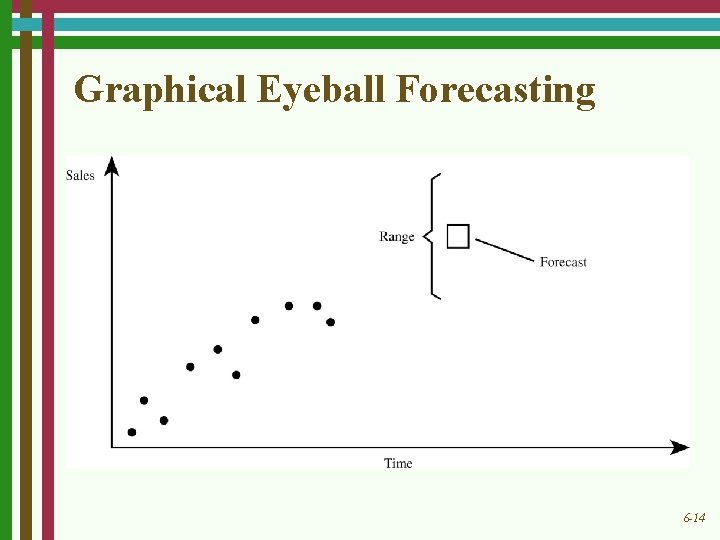 Graphical Eyeball Forecasting

Sales

Range

Forecast

Time

6-14